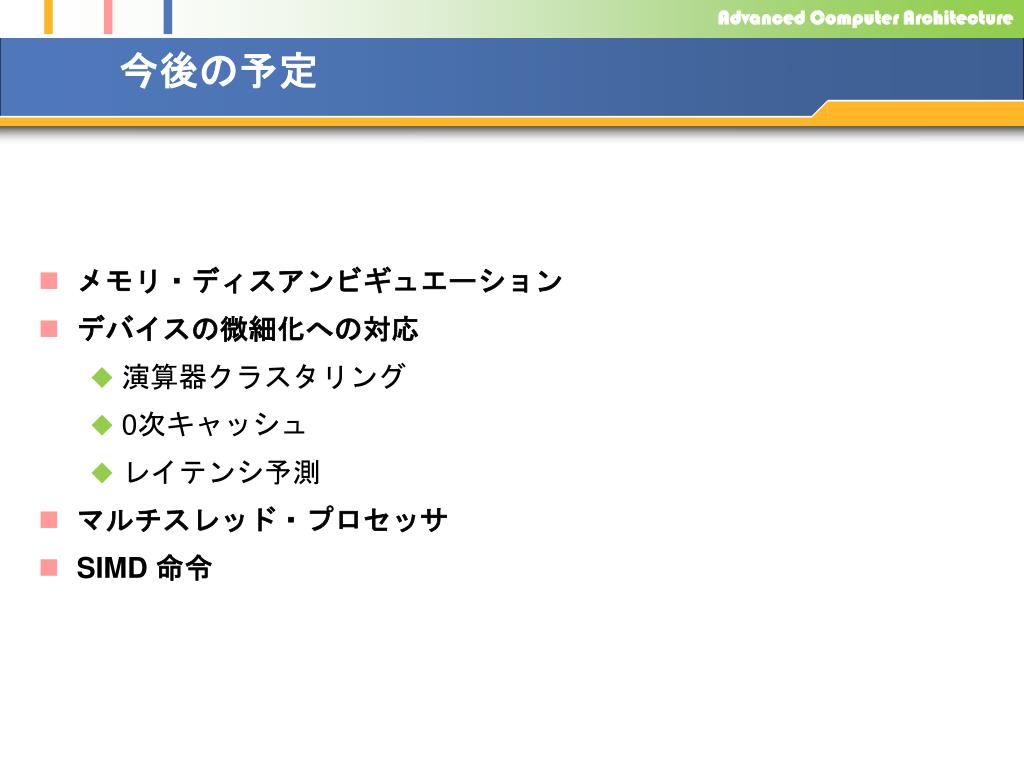 Advanced Computer Architecture

今後の予定

メモリ・ディスアンビギュエーション
デバイスの微細化への対応
演算器クラスタリング
0次キャッシュ
レイテンシ予測
マルチスレッド・プロセッサ
SIMD 命令